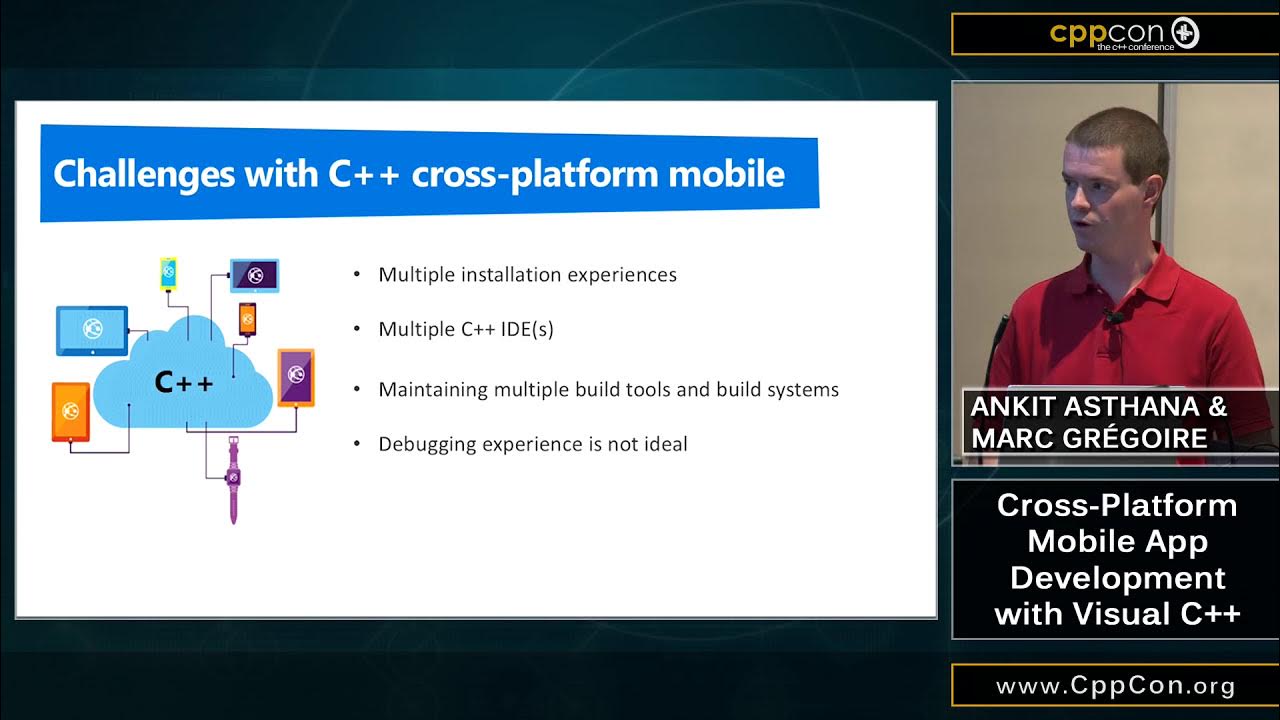 cppcon
the c++ conference

Challenges with C++ cross-platform mobile

C++

• Multiple installation experiences

• Multiple C++ IDE(s)

• Maintaining multiple build tools and build systems

• Debugging experience is not ideal

ANKIT ASTHANA & MARC GRÉGOIRE

Cross-Platform Mobile App Development with Visual C++

www.CppCon.org